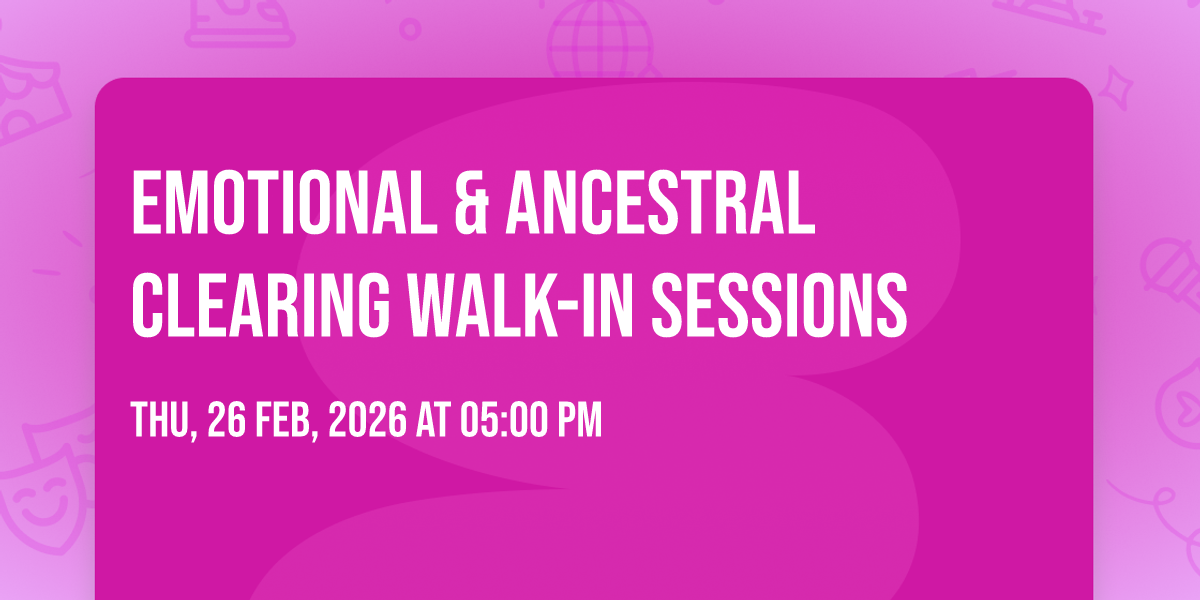 EMOTIONAL & ANCESTRAL CLEARING WALK-IN SESSIONS

THU, 26 FEB, 2026 AT 05:00 PM